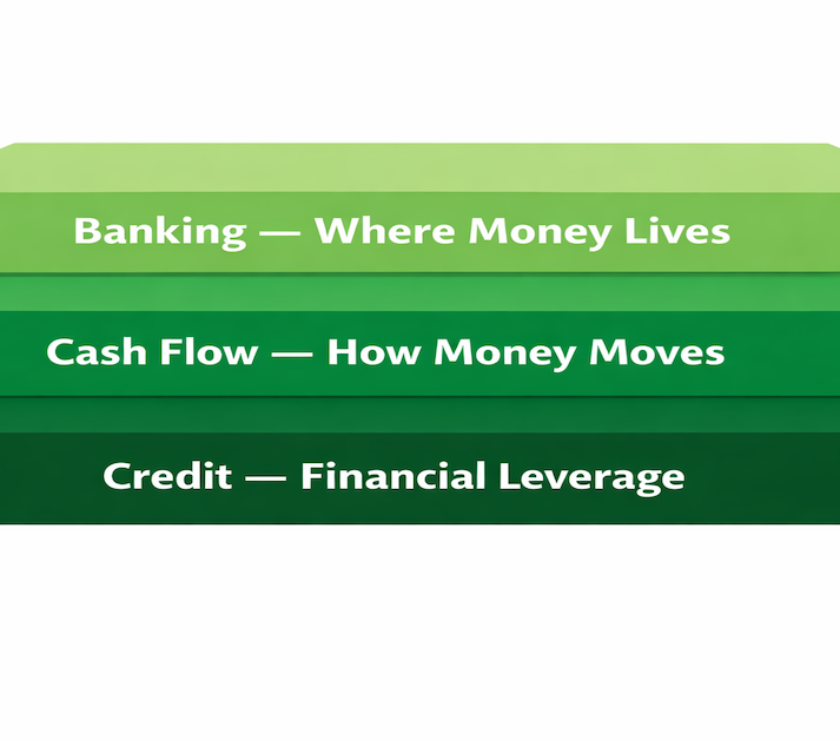 Banking — Where Money Lives

Cash Flow — How Money Moves

Credit — Financial Leverage